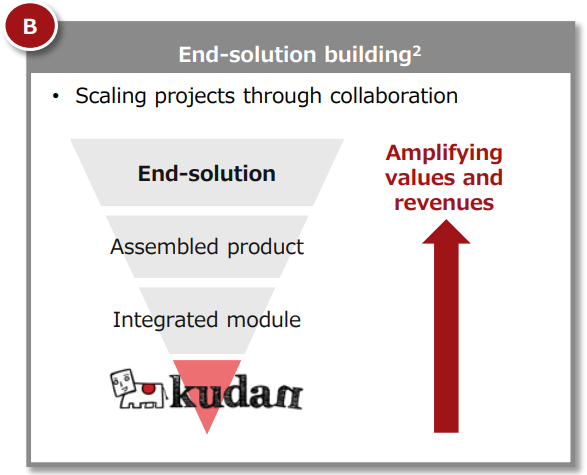 B

End-solution building$^2$

• Scaling projects through collaboration

End-solution

Assembled product

Integrated module

kudan

Amplifying values and revenues